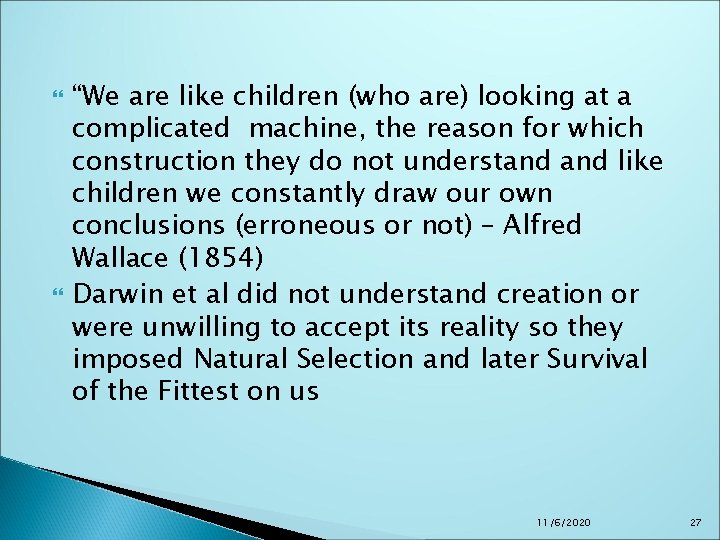 “We are like children (who are) looking at a complicated machine, the reason for which construction they do not understand and like children we constantly draw our own conclusions (erroneous or not) – Alfred Wallace (1854)

Darwin et al did not understand creation or were unwilling to accept its reality so they imposed Natural Selection and later Survival of the Fittest on us

11/6/2020

27